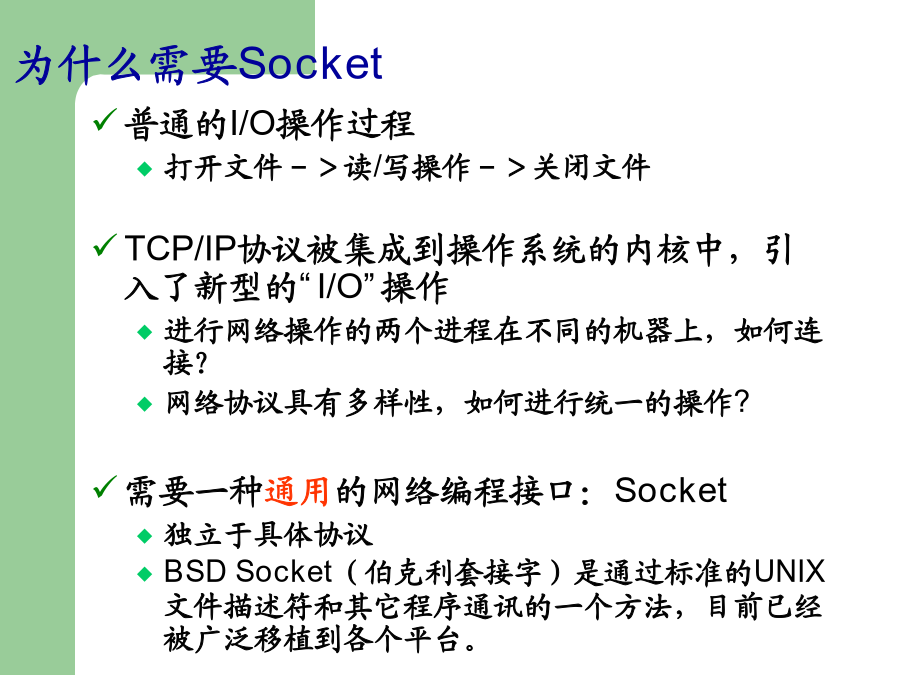 为什么需要Socket

✓ 普通的I/O操作过程

◆ 打开文件－＞读/写操作－＞关闭文件

✓ TCP/IP协议被集成到操作系统的内核中，引入了新型的“I/O”操作

◆ 进行网络操作的两个进程在不同的机器上，如何连接？

◆ 网络协议具有多样性，如何进行统一的操作？

✓ 需要一种通用的网络编程接口：Socket

◆ 独立于具体协议

◆ BSD Socket（伯克利套接字）是通过标准的UNIX文件描述符和其它程序通讯的一个方法，目前已经被广泛移植到各个平台。